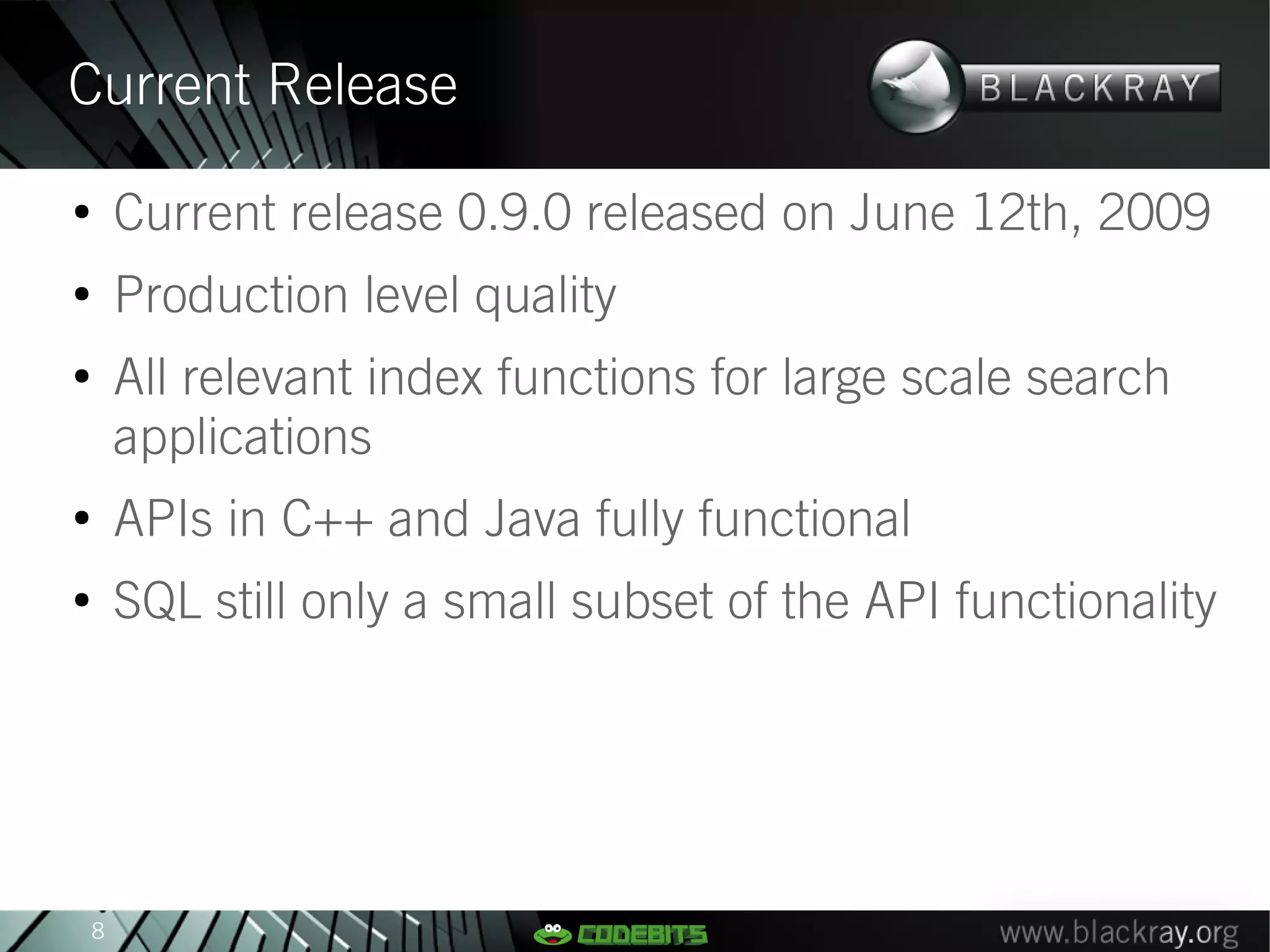 Current Release

BLACKRAY

• Current release 0.9.0 released on June 12th, 2009
• Production level quality
• All relevant index functions for large scale search applications
• APIs in C++ and Java fully functional
• SQL still only a small subset of the API functionality

8

CODEBITS

www.blackray.org